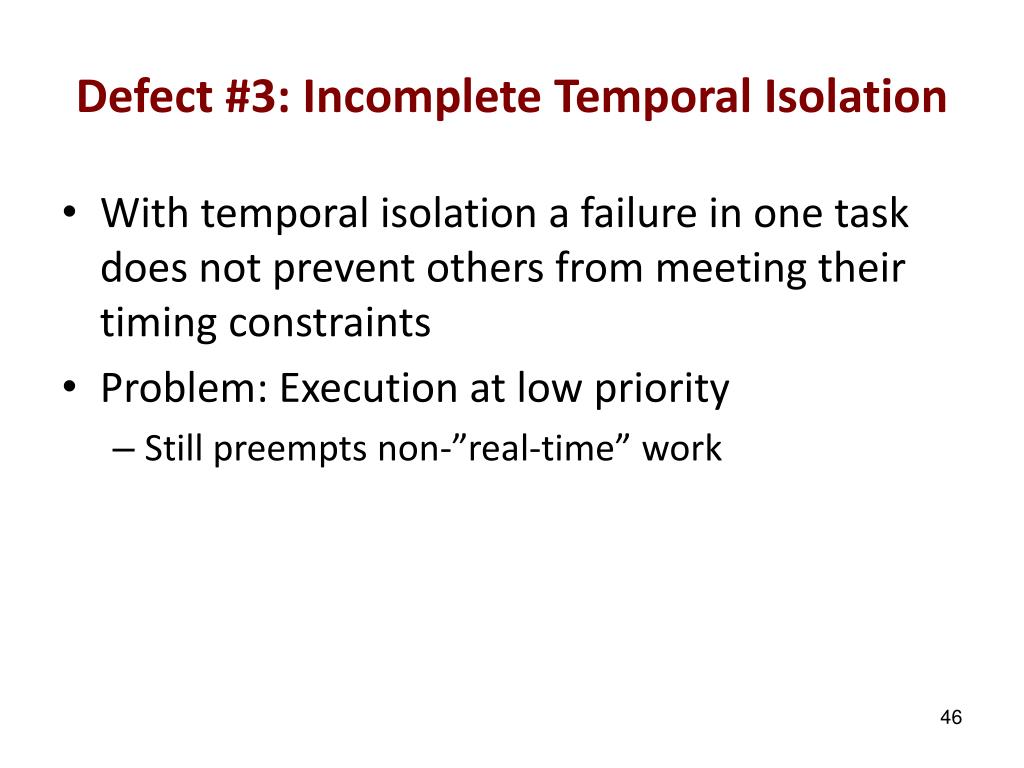 Defect #3: Incomplete Temporal Isolation

• With temporal isolation a failure in one task does not prevent others from meeting their timing constraints
• Problem: Execution at low priority
– Still preempts non-”real-time” work

46